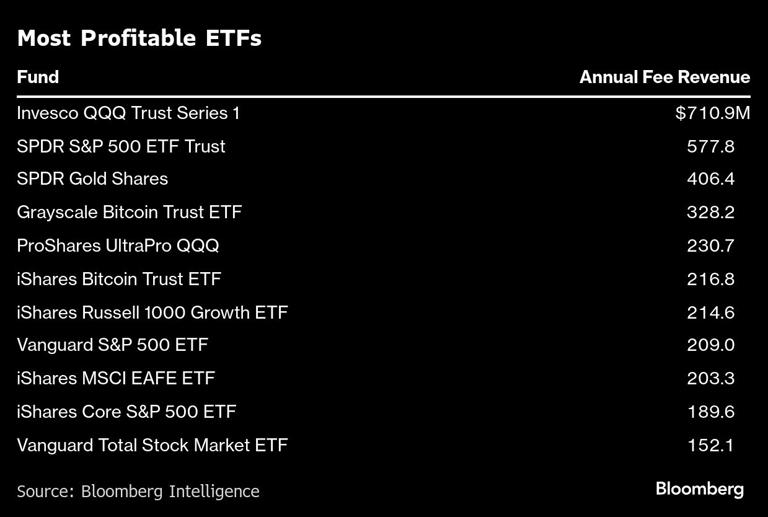 Most Profitable ETFs

| Fund | Annual Fee Revenue |
|---|---|
| Invesco QQQ Trust Series 1 | $710.9M |
| SPDR S&P 500 ETF Trust | 577.8 |
| SPDR Gold Shares | 406.4 |
| Grayscale Bitcoin Trust ETF | 328.2 |
| ProShares UltraPro QQQ | 230.7 |
| iShares Bitcoin Trust ETF | 216.8 |
| iShares Russell 1000 Growth ETF | 214.6 |
| Vanguard S&P 500 ETF | 209.0 |
| iShares MSCI EAFE ETF | 203.3 |
| iShares Core S&P 500 ETF | 189.6 |
| Vanguard Total Stock Market ETF | 152.1 |

Source: Bloomberg Intelligence

Bloomberg